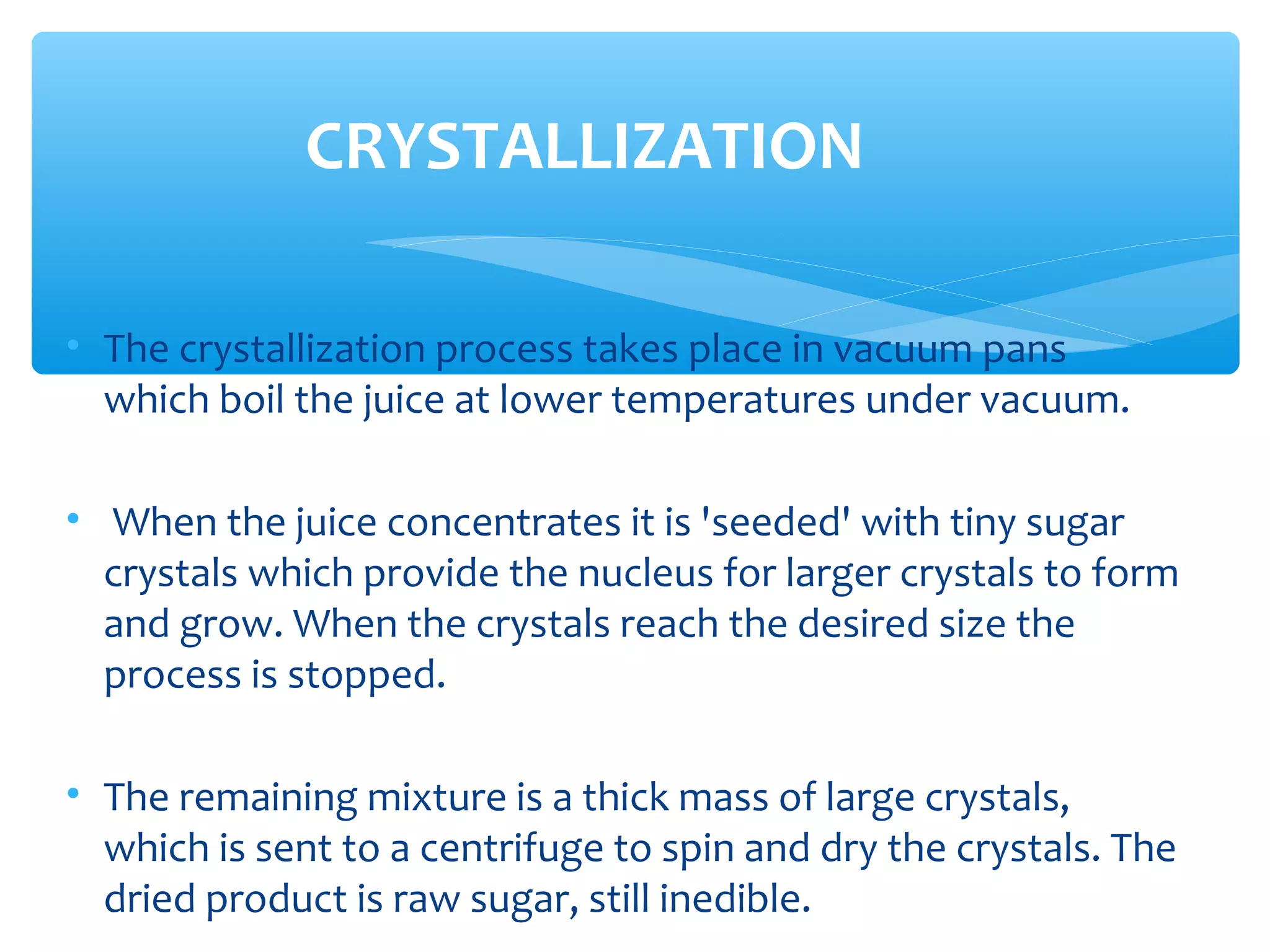 CRYSTALLIZATION

• The crystallization process takes place in vacuum pans which boil the juice at lower temperatures under vacuum.

• When the juice concentrates it is 'seeded' with tiny sugar crystals which provide the nucleus for larger crystals to form and grow. When the crystals reach the desired size the process is stopped.

• The remaining mixture is a thick mass of large crystals, which is sent to a centrifuge to spin and dry the crystals. The dried product is raw sugar, still inedible.